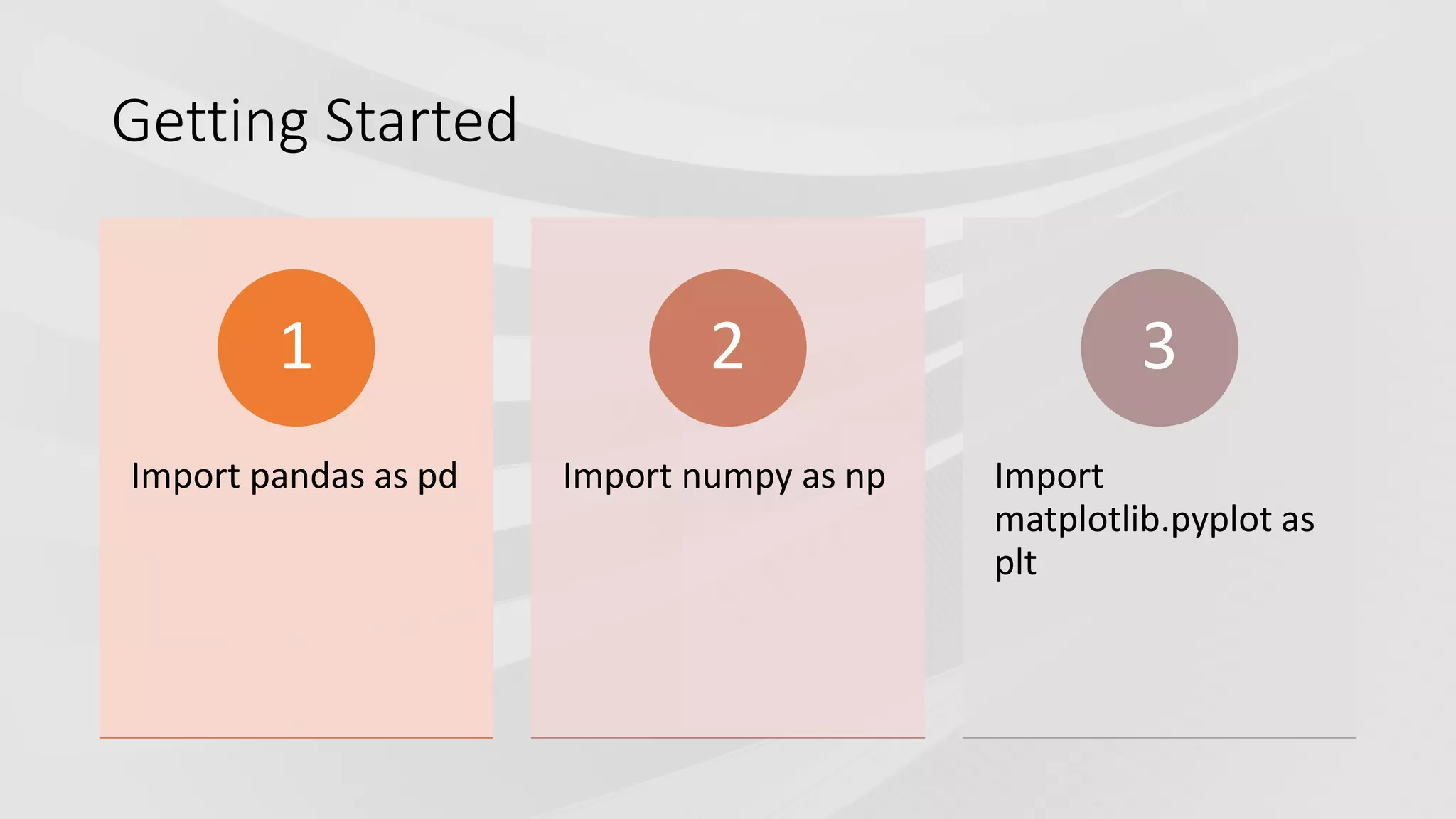 Getting Started

1

Import pandas as pd

2

Import numpy as np

3

Import matplotlib.pyplot as plt